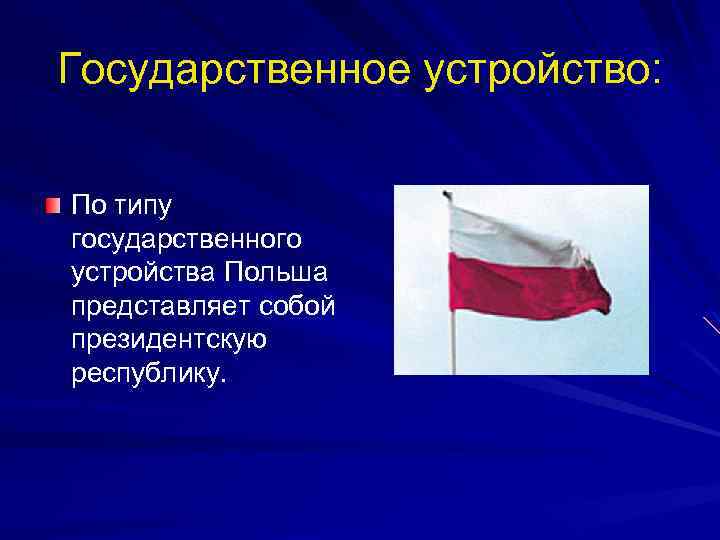 Государственное устройство:

По типу государственного устройства Польша представляет собой президентскую республику.